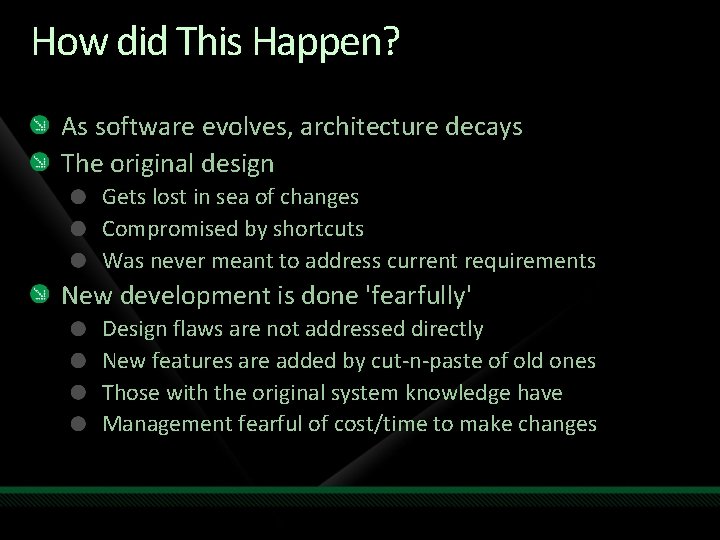 How did This Happen?

As software evolves, architecture decays

The original design

Gets lost in sea of changes

Compromised by shortcuts

Was never meant to address current requirements

New development is done 'fearfully'

Design flaws are not addressed directly

New features are added by cut-n-paste of old ones

Those with the original system knowledge have

Management fearful of cost/time to make changes